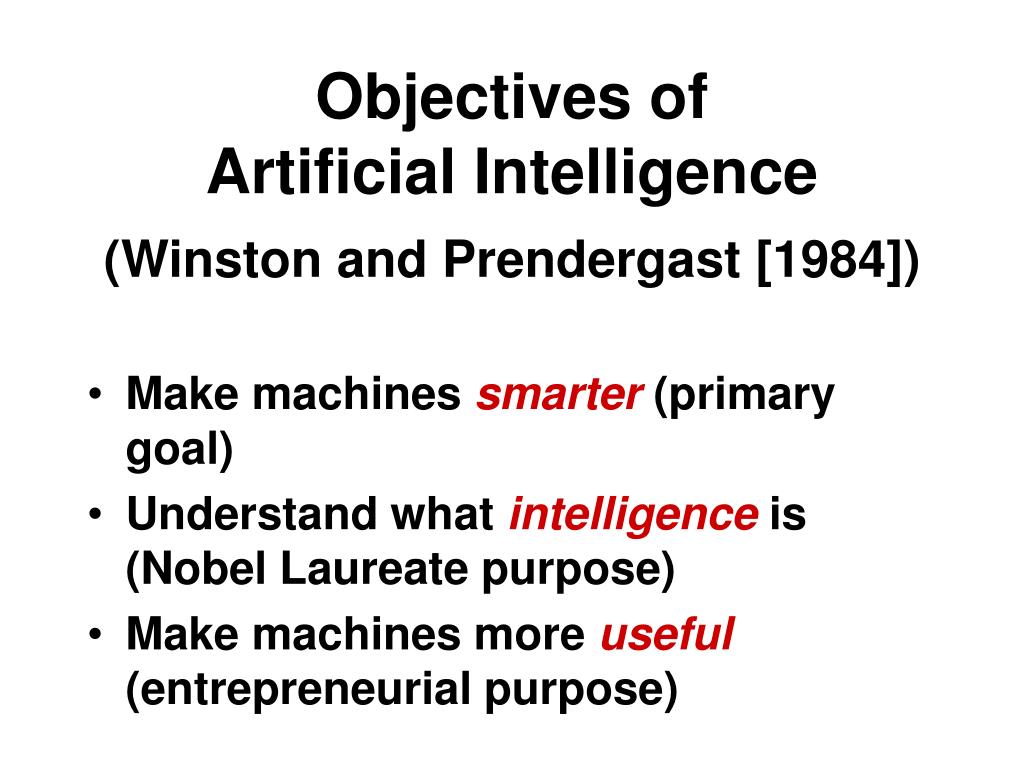 Objectives of
Artificial Intelligence
(Winston and Prendergast [1984])

• Make machines smarter (primary goal)
• Understand what intelligence is (Nobel Laureate purpose)
• Make machines more useful (entrepreneurial purpose)